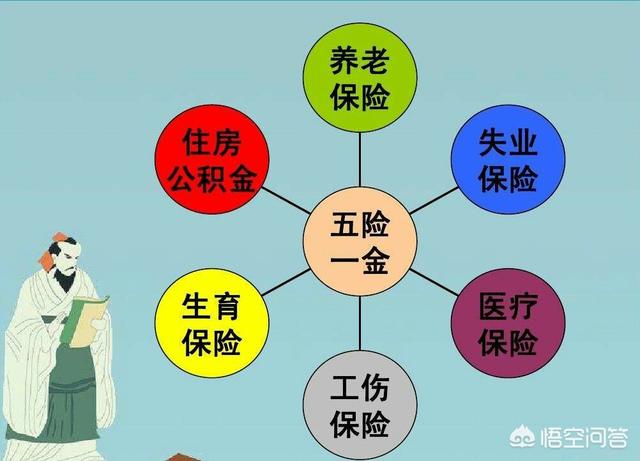 养老保险

住房公积金

失业保险

五险一金

生育保险

医疗保险

工伤保险

悟空问答